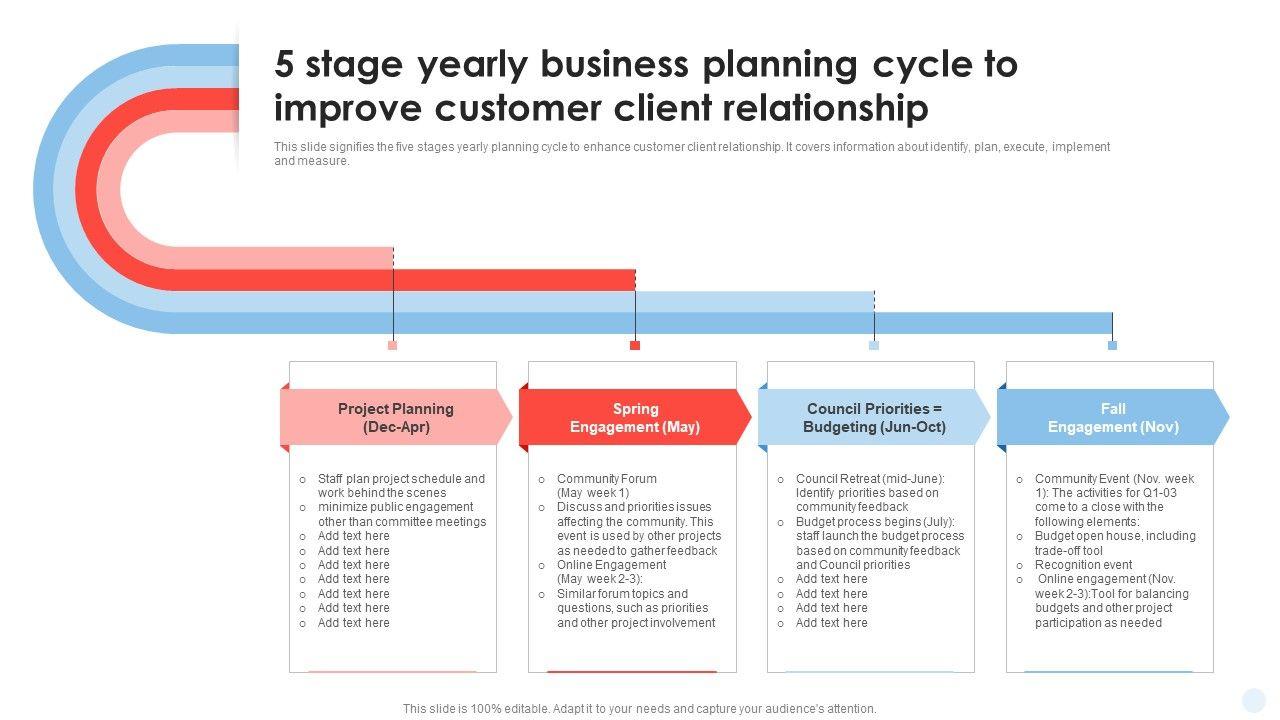 5 stage yearly business planning cycle to improve customer client relationship

This slide signifies the five stages yearly planning cycle to enhance customer client relationship. It covers information about identify, plan, execute, implement and measure.

Project Planning (Dec-Apr)

o Staff plan project schedule and work behind the scenes
o minimize public engagement other than committee meetings
o Add text here
o Add text here
o Add text here
o Add text here
o Add text here
o Add text here
o Add text here

Spring Engagement (May)

o Community Forum (May week 1)
o Discuss and priorities issues affecting the community. This event is used by other projects as needed to gather feedback
o Online Engagement (May week 2-3):
o Similar forum topics and questions, such as priorities and other project involvement

Council Priorities = Budgeting (Jun-Oct)

o Council Retreat (mid-June): Identify priorities based on community feedback
o Budget process begins (July): staff launch the budget process based on community feedback and Council priorities
o Add text here
o Add text here
o Add text here
o Add text here

Fall Engagement (Nov)

o Community Event (Nov. week 1): The activities for Q1-03 come to a close with the following elements:
o Budget open house, including trade-off tool
o Recognition event
o Online engagement (Nov. week 2-3):Tool for balancing budgets and other project participation as needed

This slide is 100% editable. Adapt it to your needs and capture your audience's attention.